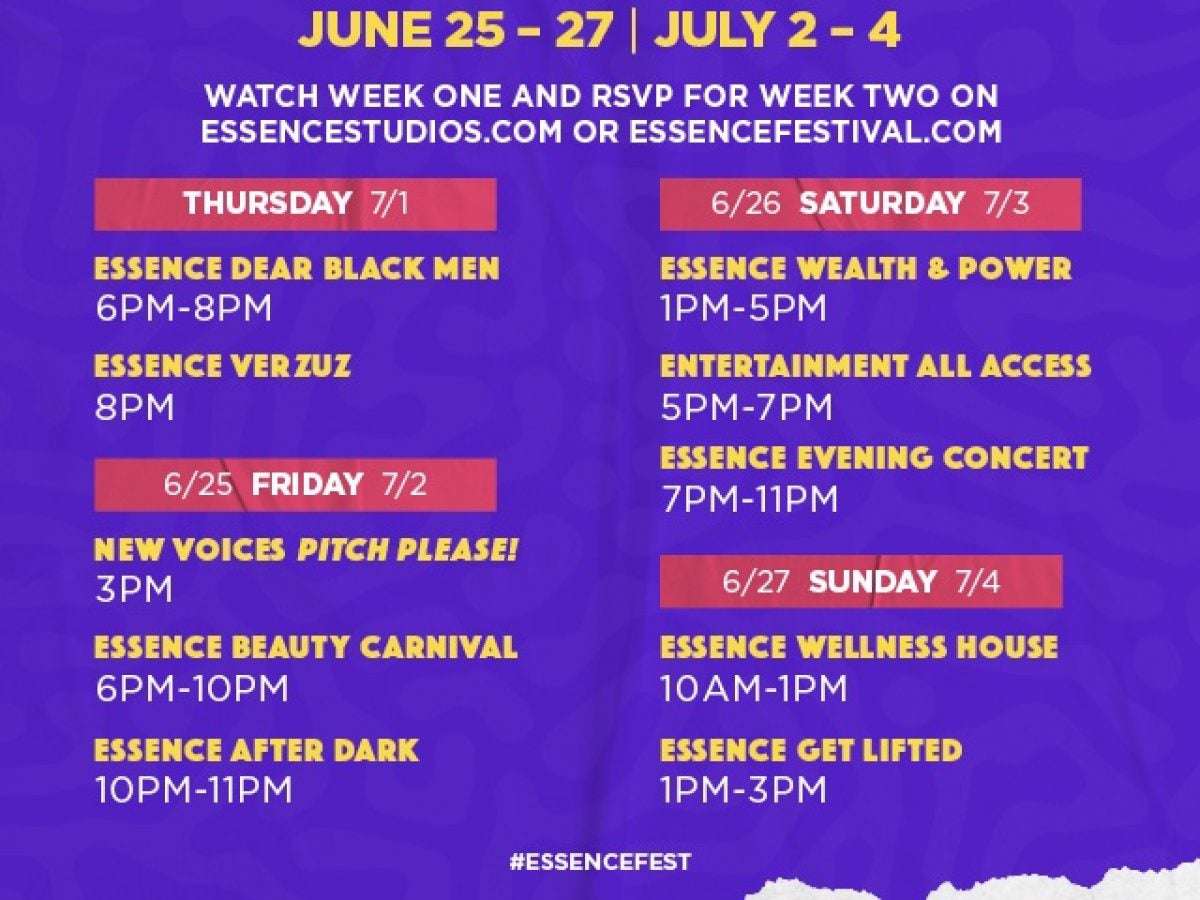 JUNE 25 - 27 | JULY 2 - 4

WATCH WEEK ONE AND RSVP FOR WEEK TWO ON ESSENCESTUDIOS.COM OR ESSENCEFESTIVAL.COM

THURSDAY 7/1

ESSENCE DEAR BLACK MEN
6PM-8PM

ESSENCE VERZUZ
8PM

6/25 FRIDAY 7/2

NEW VOICES PITCH PLEASE!
3PM

ESSENCE BEAUTY CARNIVAL
6PM-10PM

ESSENCE AFTER DARK
10PM-11PM

6/26 SATURDAY 7/3

ESSENCE WEALTH & POWER
1PM-5PM

ENTERTAINMENT ALL ACCESS
5PM-7PM

ESSENCE EVENING CONCERT
7PM-11PM

6/27 SUNDAY 7/4

ESSENCE WELLNESS HOUSE
10AM-1PM

ESSENCE GET LIFTED
1PM-3PM

#ESSENCEFEST